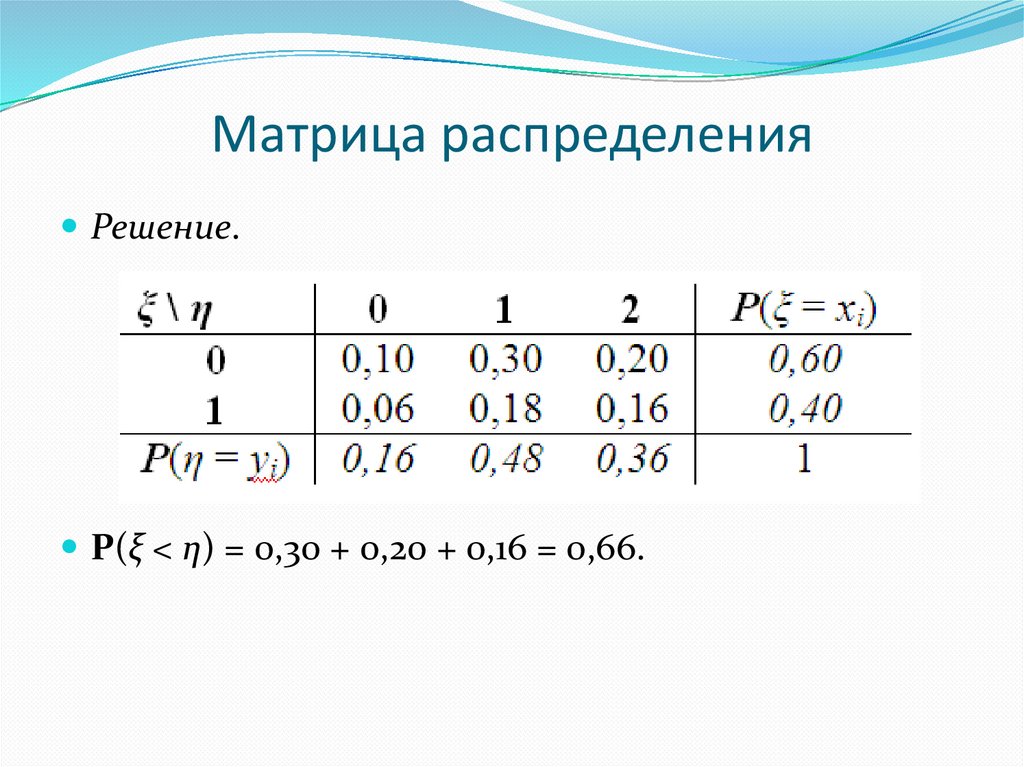 Матрица распределения

Решение.

| $\xi \setminus \eta$ | 0 | 1 | 2 | $P(\xi = x_i)$ |
|---|---|---|---|---|
| 0 | 0,10 | 0,30 | 0,20 | 0,60 |
| 1 | 0,06 | 0,18 | 0,16 | 0,40 |
| $P(\eta = y_i)$ | 0,16 | 0,48 | 0,36 | 1 |

$\mathbf{P}(\xi < \eta) = 0{,}30 + 0{,}20 + 0{,}16 = 0{,}66.$